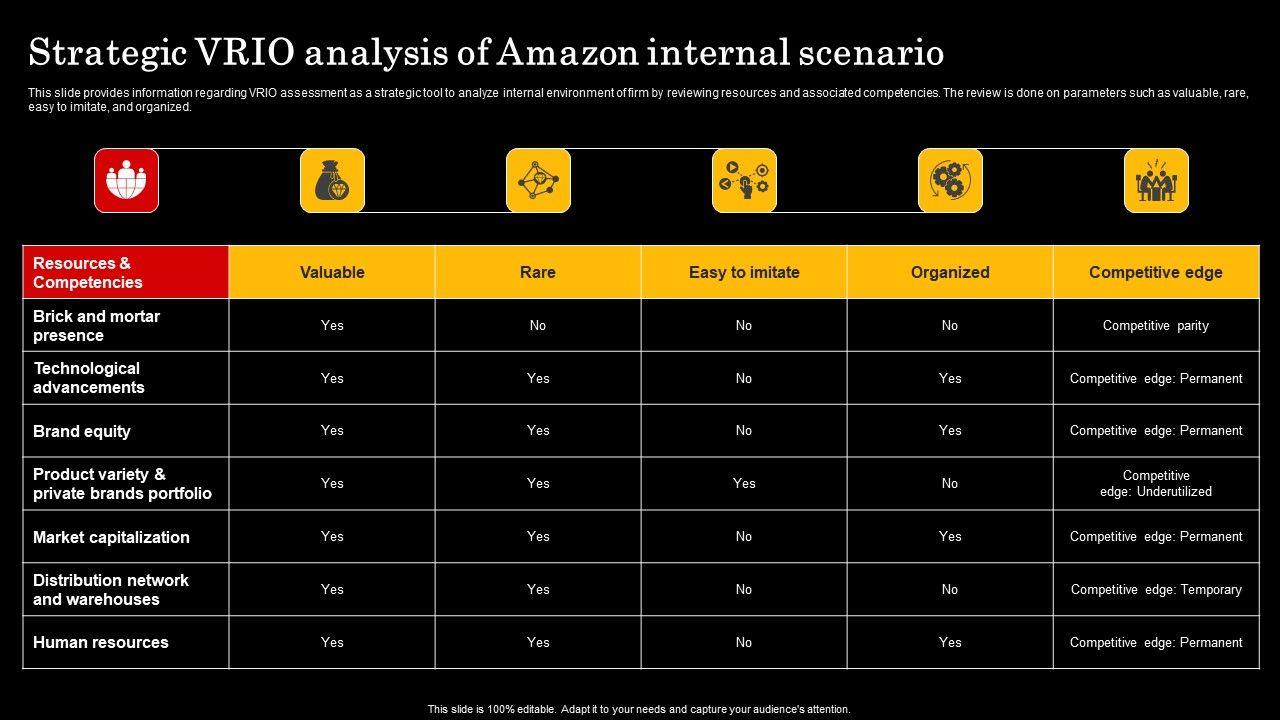 Strategic VRIO analysis of Amazon internal scenario

This slide provides information regarding VRIO assessment as a strategic tool to analyze internal environment of firm by reviewing resources and associated competencies. The review is done on parameters such as valuable, rare, easy to imitate, and organized.

| Resources & Competencies | Valuable | Rare | Easy to imitate | Organized | Competitive edge |
|---|---|---|---|---|---|
| Brick and mortar presence | Yes | No | No | No | Competitive parity |
| Technological advancements | Yes | Yes | No | Yes | Competitive edge: Permanent |
| Brand equity | Yes | Yes | No | Yes | Competitive edge: Permanent |
| Product variety & private brands portfolio | Yes | Yes | Yes | No | Competitive edge: Underutilized |
| Market capitalization | Yes | Yes | No | Yes | Competitive edge: Permanent |
| Distribution network and warehouses | Yes | Yes | No | No | Competitive edge: Temporary |
| Human resources | Yes | Yes | No | Yes | Competitive edge: Permanent |

This slide is 100% editable. Adapt it to your needs and capture your audience's attention.